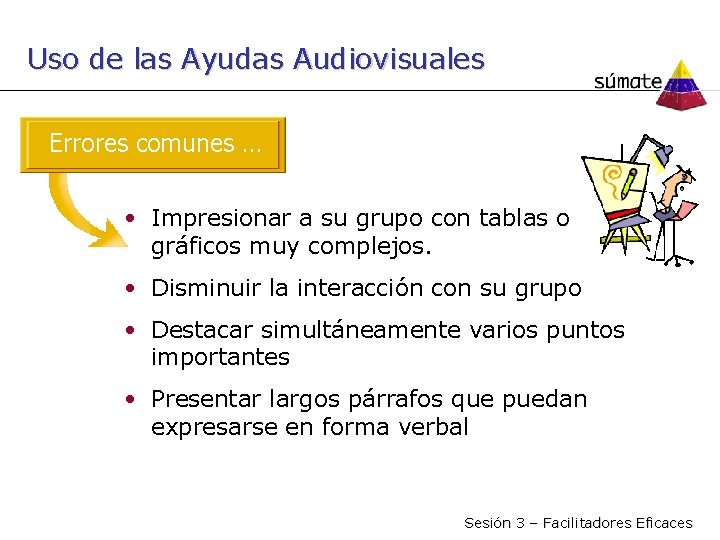 Uso de las Ayudas Audiovisuales

súmate

Errores comunes ...

• Impresionar a su grupo con tablas o gráficos muy complejos.
• Disminuir la interacción con su grupo
• Destacar simultáneamente varios puntos importantes
• Presentar largos párrafos que puedan expresarse en forma verbal

Sesión 3 – Facilitadores Eficaces